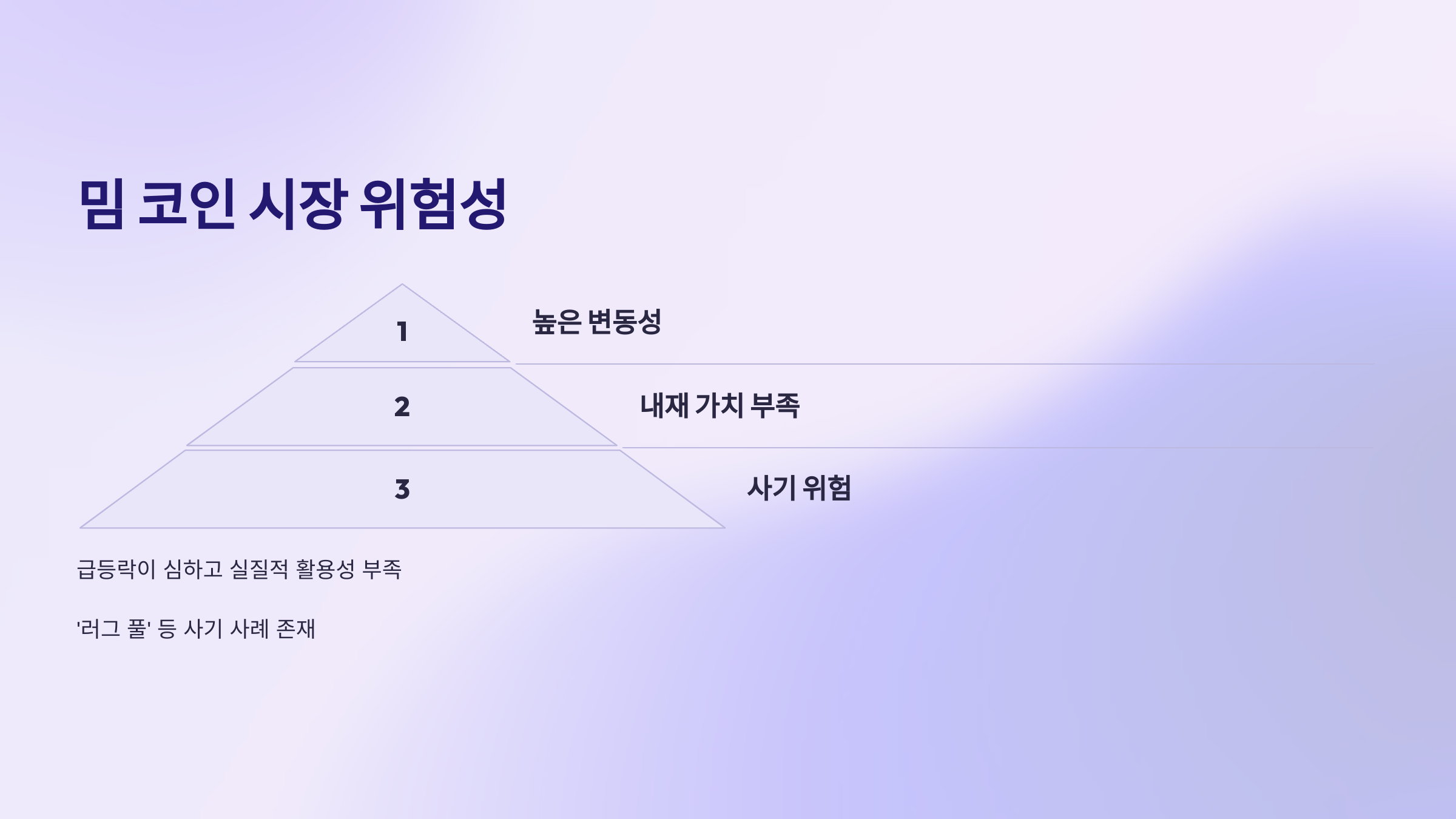 밈 코인 시장 위험성

1

높은 변동성

2

내재 가치 부족

3

사기 위험

급등락이 심하고 실질적 활용성 부족

'러그 풀' 등 사기 사례 존재